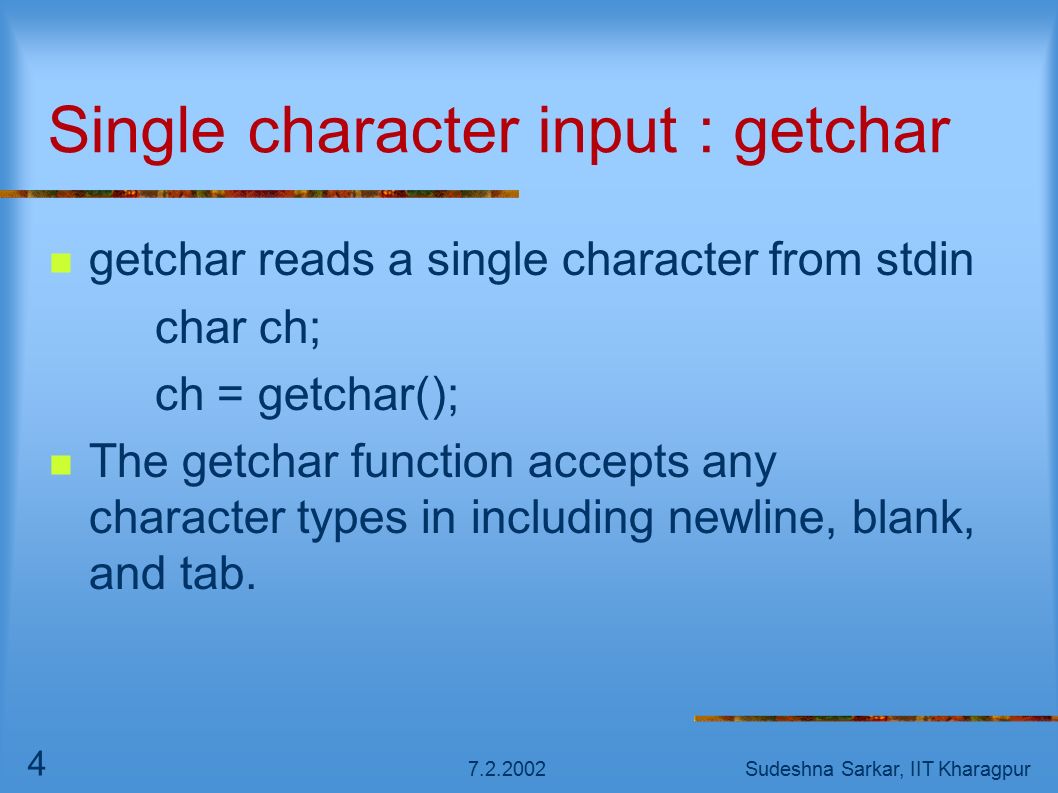 Single character input : getchar

getchar reads a single character from stdin

char ch;

ch = getchar();

The getchar function accepts any character types in including newline, blank, and tab.

4

7.2.2002

Sudeshna Sarkar, IIT Kharagpur